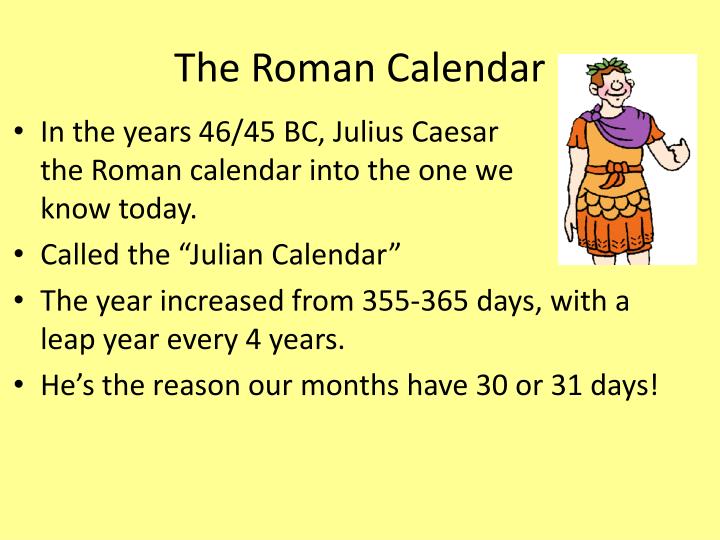 The Roman Calendar

• In the years 46/45 BC, Julius Caesar the Roman calendar into the one we know today.
• Called the “Julian Calendar”
• The year increased from 355-365 days, with a leap year every 4 years.
• He’s the reason our months have 30 or 31 days!